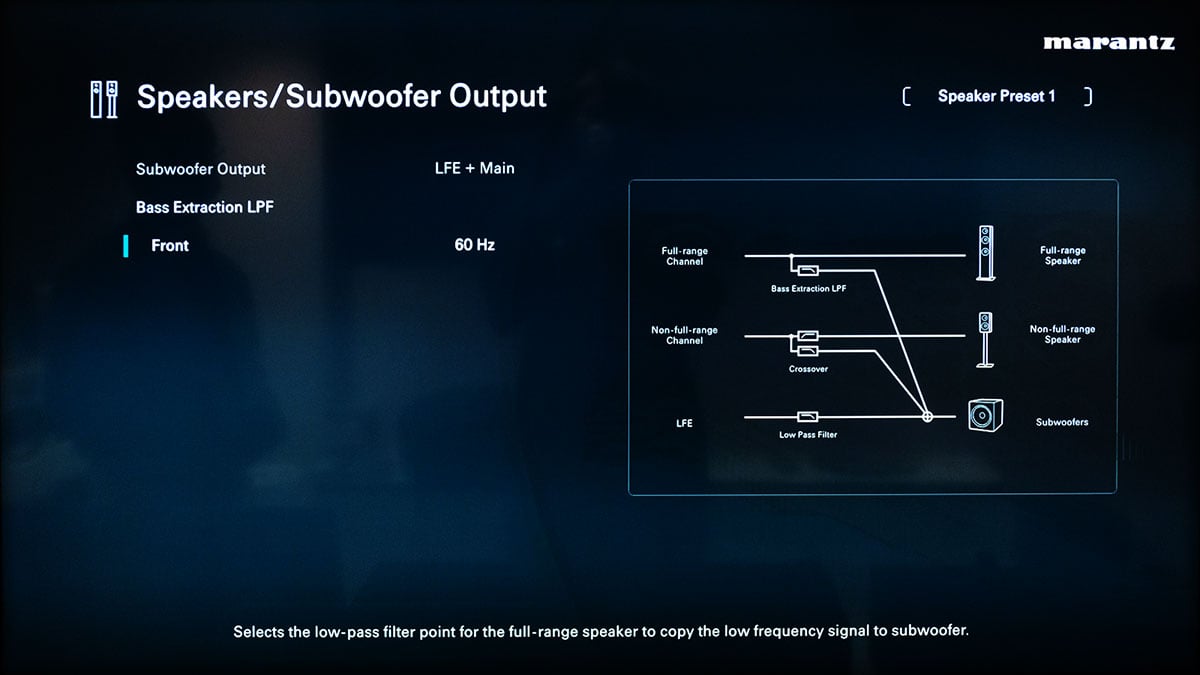 marantz

Speakers/Subwoofer Output

[ Speaker Preset 1 ]

Subwoofer Output LFE + Main

Bass Extraction LPF

Front 60 Hz

Full-range Channel

Bass Extraction LPF

Full-range Speaker

Non-full-range Channel

Crossover

Non-full-range Speaker

LFE

Low Pass Filter

Subwoofers

Selects the low-pass filter point for the full-range speaker to copy the low frequency signal to subwoofer.